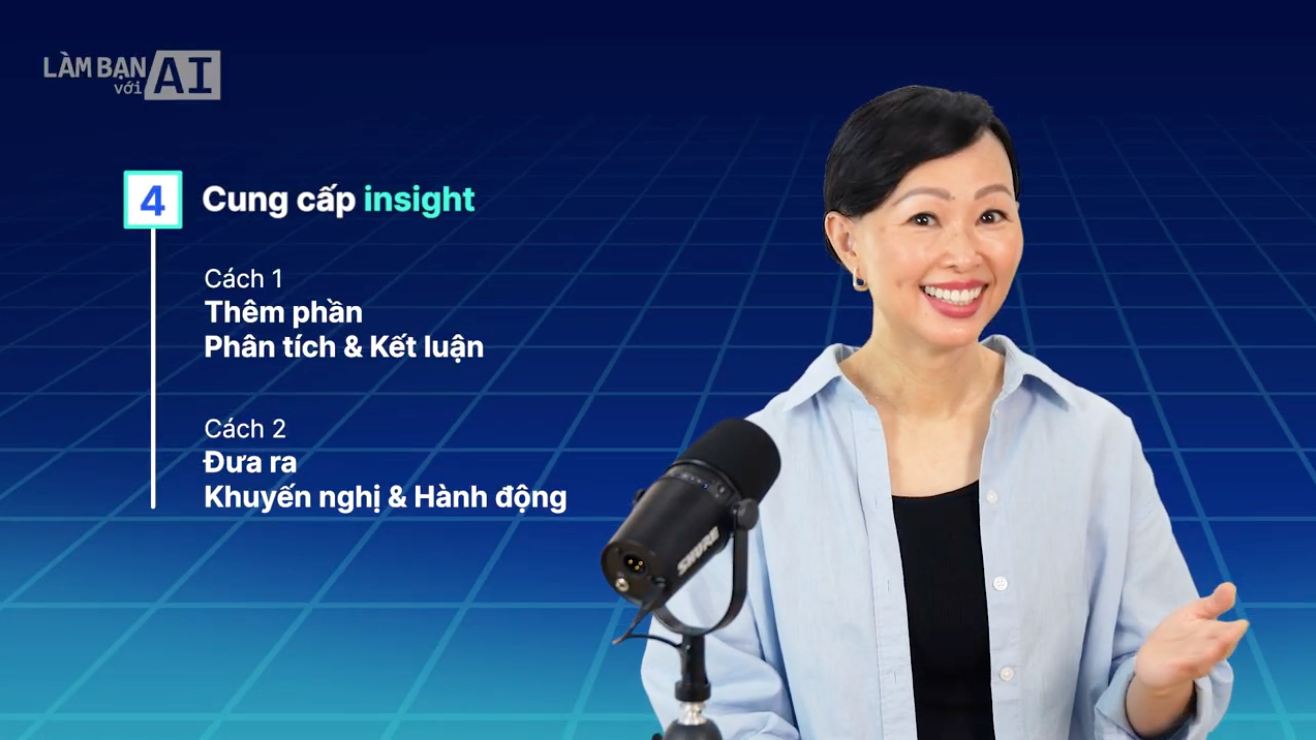 LÀM BẠN với AI

4 Cung cấp insight

Cách 1
Thêm phần
Phân tích & Kết luận

Cách 2
Đưa ra
Khuyến nghị & Hành động

SHURE